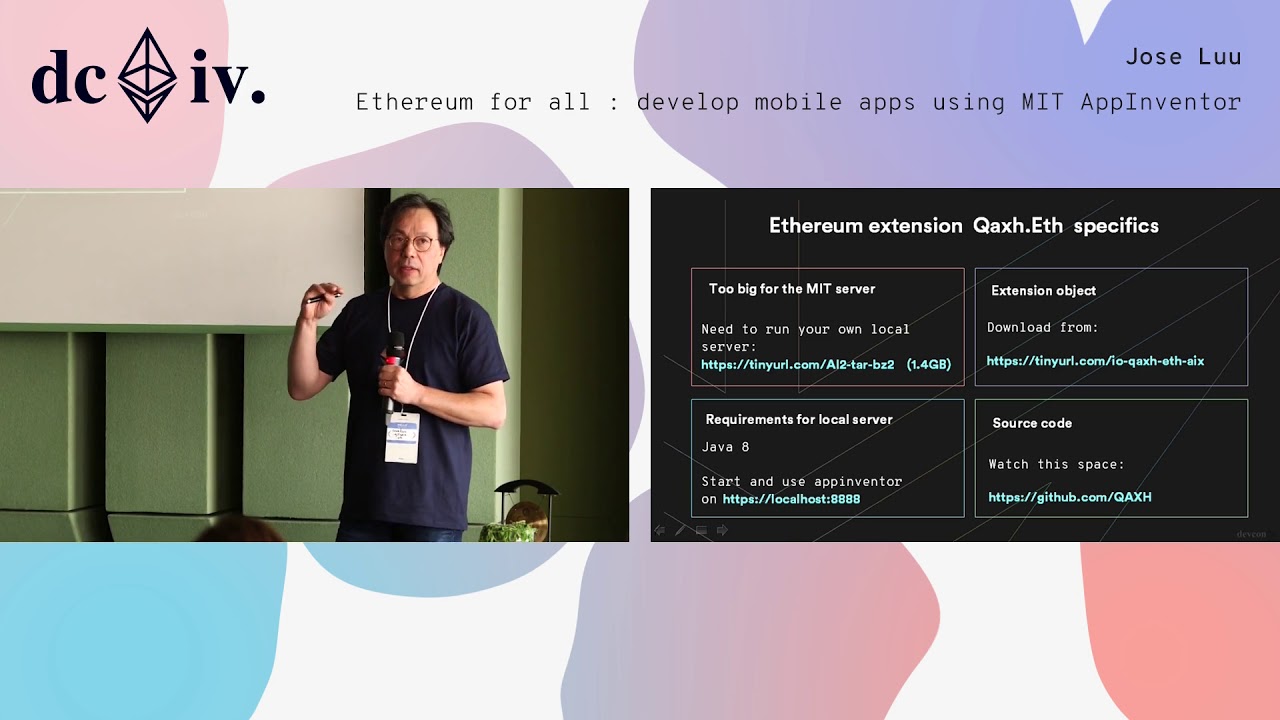 dc iv.

Jose Luu

Ethereum for all : develop mobile apps using MIT AppInventor

Ethereum extension Qaxh.Eth specifics

Too big for the MIT server

Need to run your own local server:
https://tinyurl.com/AI2-tar-bz2 (1.4GB)

Extension object

Download from:

https://tinyurl.com/io-qaxh-eth-aix

Requirements for local server

Java 8

Start and use appinventor on https://localhost:8888

Source code

Watch this space:

https://github.com/QAXH

devcon